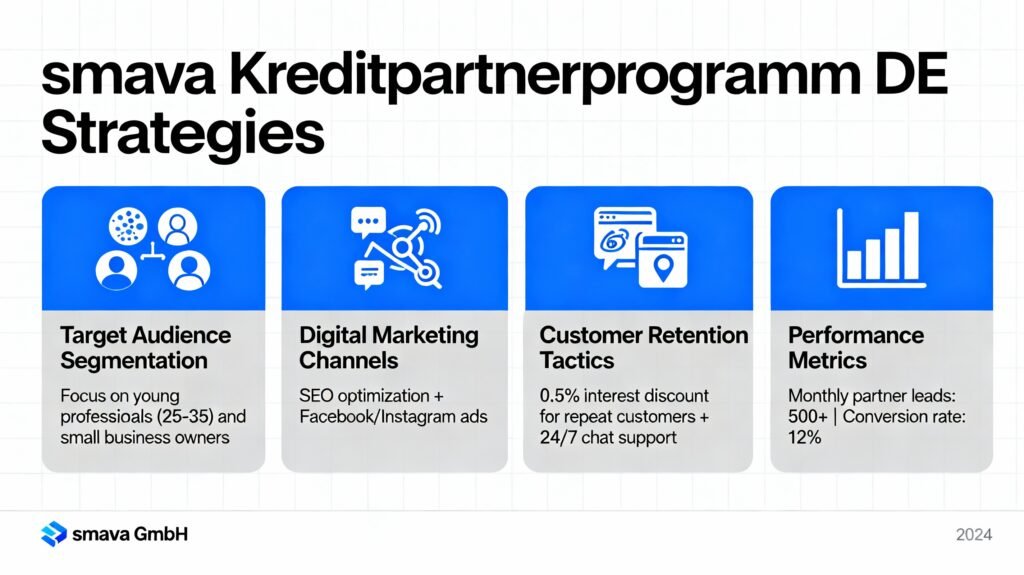 smava Kreditpartnerprogramm DE Strategies

Target Audience Segmentation

Focus on young professionals (25-35) and small business owners

Digital Marketing Channels

SEO optimization + Facebook/Instagram ads

Customer Retention Tactics

0.5% interest discount for repeat customers + 24/7 chat support

Performance Metrics

Monthly partner leads: 500+ | Conversion rate: 12%

smava GmbH

2024